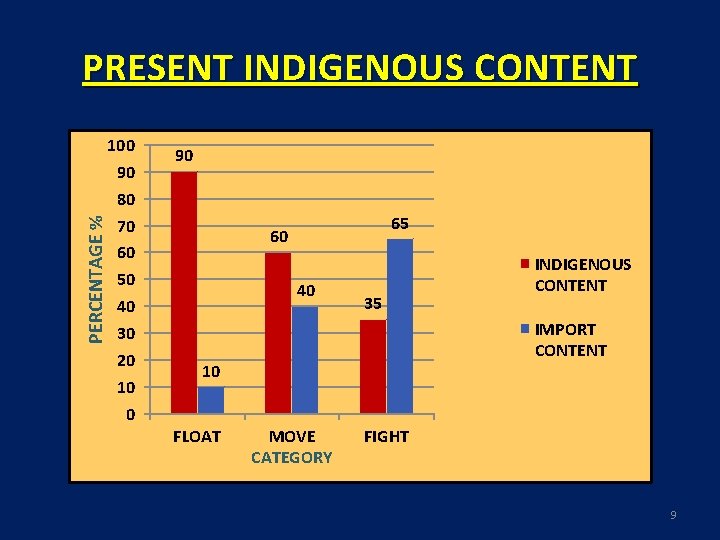 PRESENT INDIGENOUS CONTENT

PERCENTAGE %

100
90
80
70
60
50
40
30
20
10
0

90
10
60
40
35
65

FLOAT
MOVE
FIGHT
CATEGORY

INDIGENOUS CONTENT
IMPORT CONTENT

9